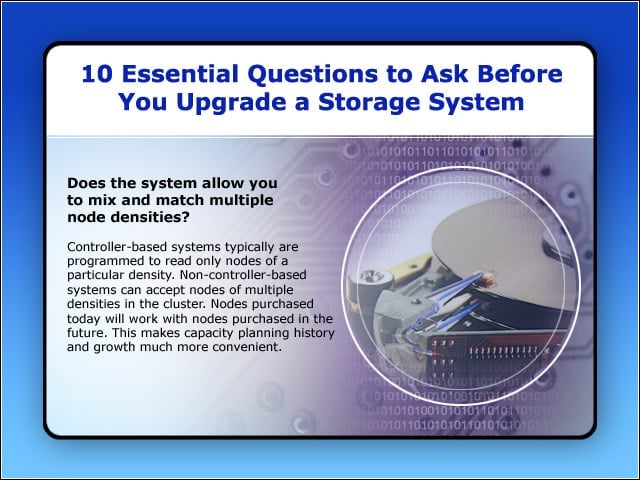 10 Essential Questions to Ask Before You Upgrade a Storage System

Does the system allow you to mix and match multiple node densities?

Controller-based systems typically are programmed to read only nodes of a particular density. Non-controller-based systems can accept nodes of multiple densities in the cluster. Nodes purchased today will work with nodes purchased in the future. This makes capacity planning history and growth much more convenient.